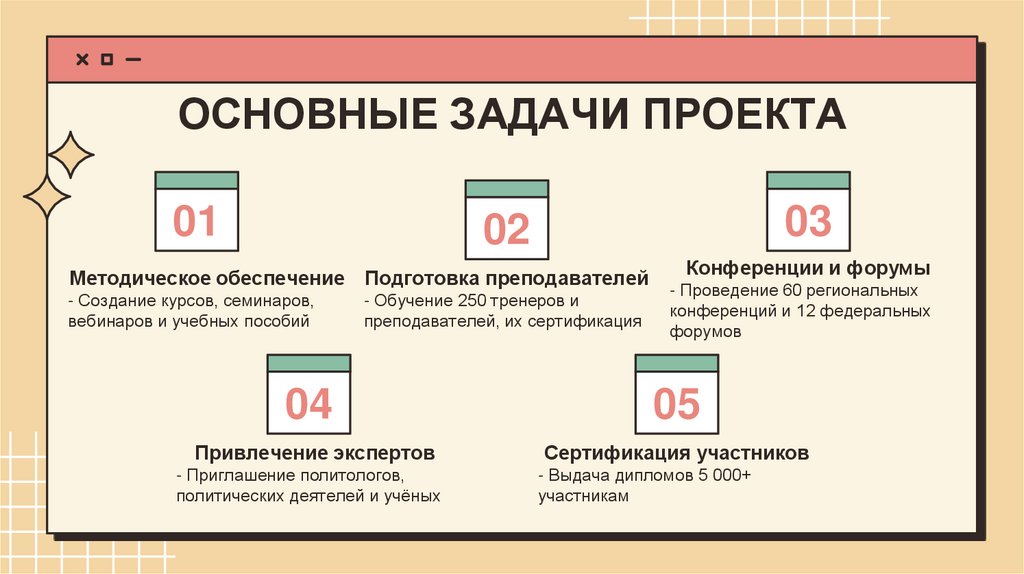 ОСНОВНЫЕ ЗАДАЧИ ПРОЕКТА

01

Методическое обеспечение
- Создание курсов, семинаров, вебинаров и учебных пособий

02

Подготовка преподавателей
- Обучение 250 тренеров и преподавателей, их сертификация

03

Конференции и форумы
- Проведение 60 региональных конференций и 12 федеральных форумов

04

Привлечение экспертов
- Приглашение политологов, политических деятелей и учёных

05

Сертификация участников
- Выдача дипломов 5 000+ участникам